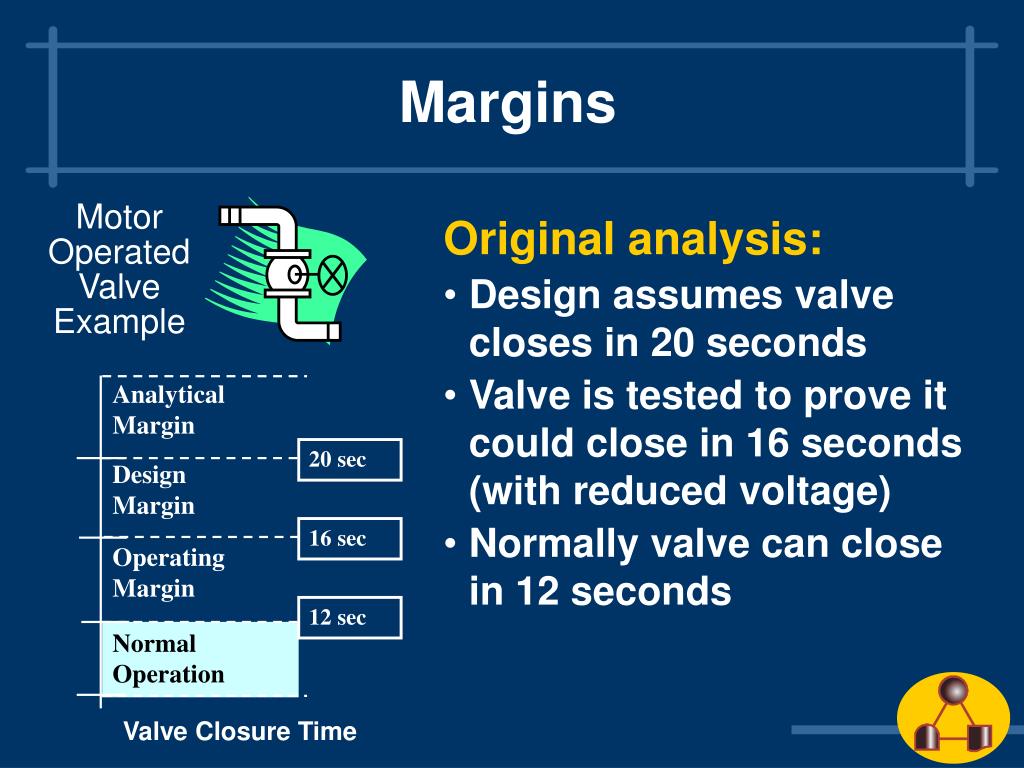 Margins

Motor Operated Valve Example

Analytical Margin

20 sec

Design Margin

16 sec

Operating Margin

12 sec

Normal Operation

Valve Closure Time

Original analysis:

• Design assumes valve closes in 20 seconds

• Valve is tested to prove it could close in 16 seconds (with reduced voltage)

• Normally valve can close in 12 seconds